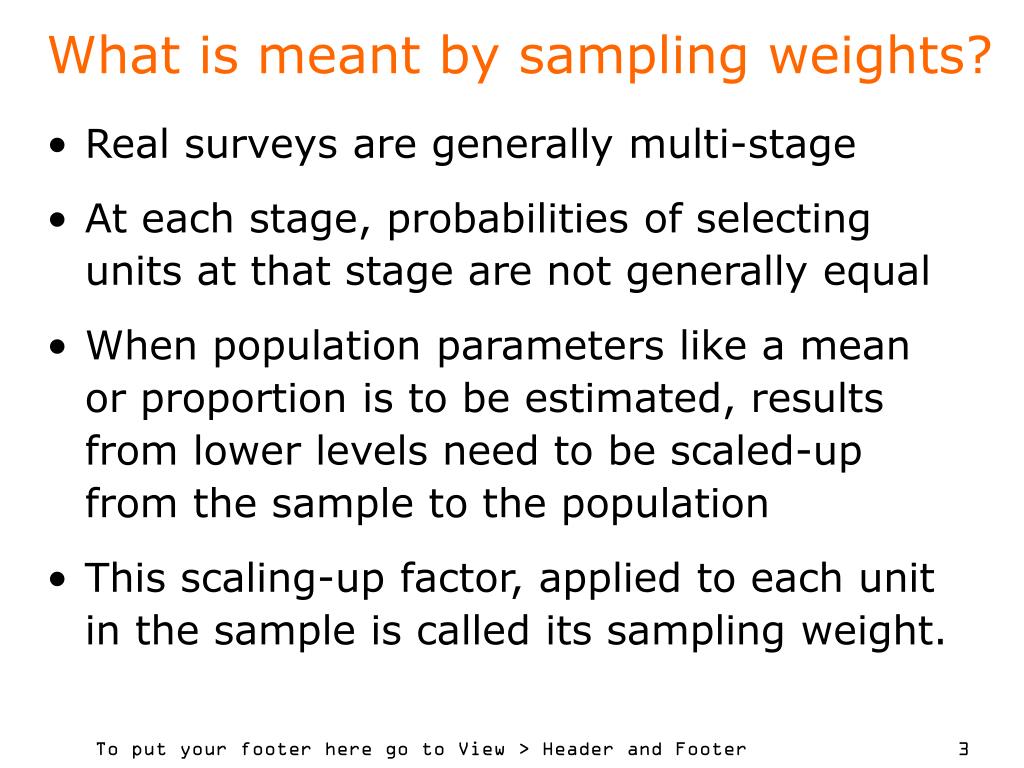 What is meant by sampling weights?

• Real surveys are generally multi-stage

• At each stage, probabilities of selecting units at that stage are not generally equal

• When population parameters like a mean or proportion is to be estimated, results from lower levels need to be scaled-up from the sample to the population

• This scaling-up factor, applied to each unit in the sample is called its sampling weight.

To put your footer here go to View > Header and Footer

3